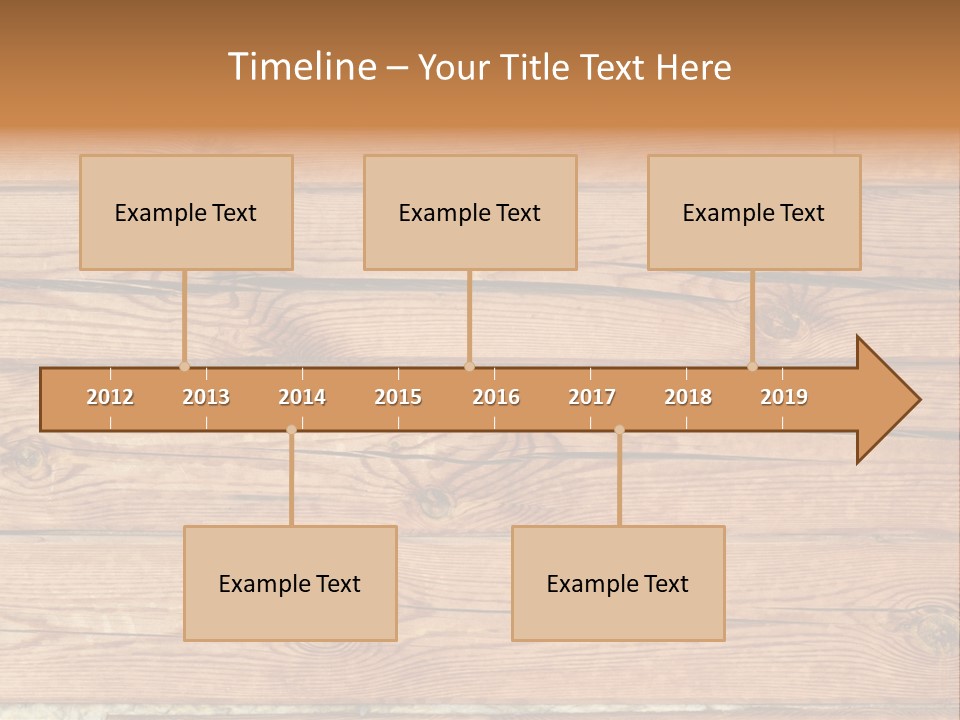 Timeline – Your Title Text Here

Example Text

Example Text

Example Text

2012 2013 2014 2015 2016 2017 2018 2019

Example Text

Example Text